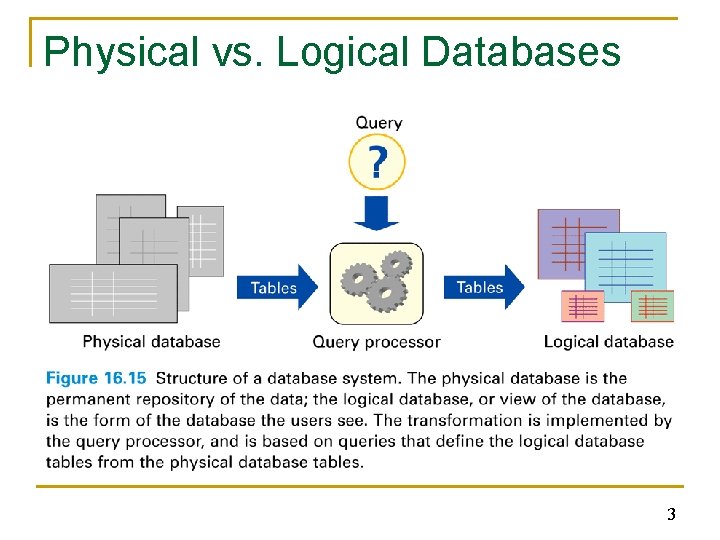 Physical vs. Logical Databases

Query

?

Tables

Tables

Physical database

Query processor

Logical database

Figure 16.15 Structure of a database system. The physical database is the permanent repository of the data; the logical database, or view of the database, is the form of the database the users see. The transformation is implemented by the query processor, and is based on queries that define the logical database tables from the physical database tables.

3